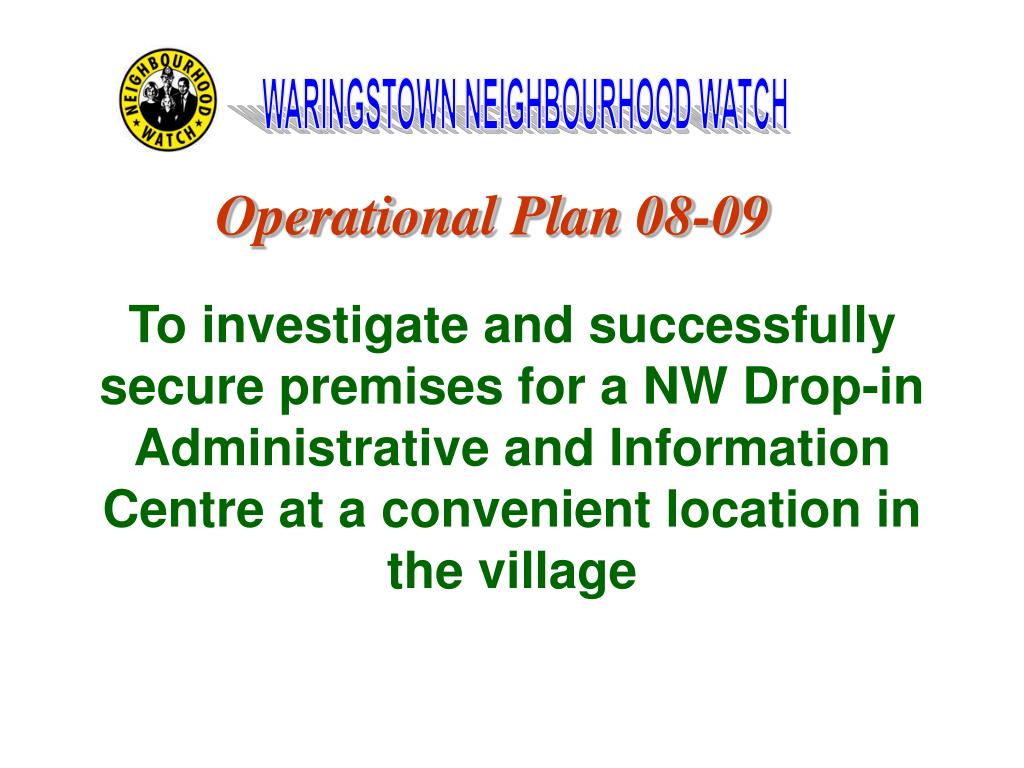 NEIGHBOURHOOD WATCH

WARINGSTOWN NEIGHBOURHOOD WATCH

Operational Plan 08-09

To investigate and successfully secure premises for a NW Drop-in Administrative and Information Centre at a convenient location in the village